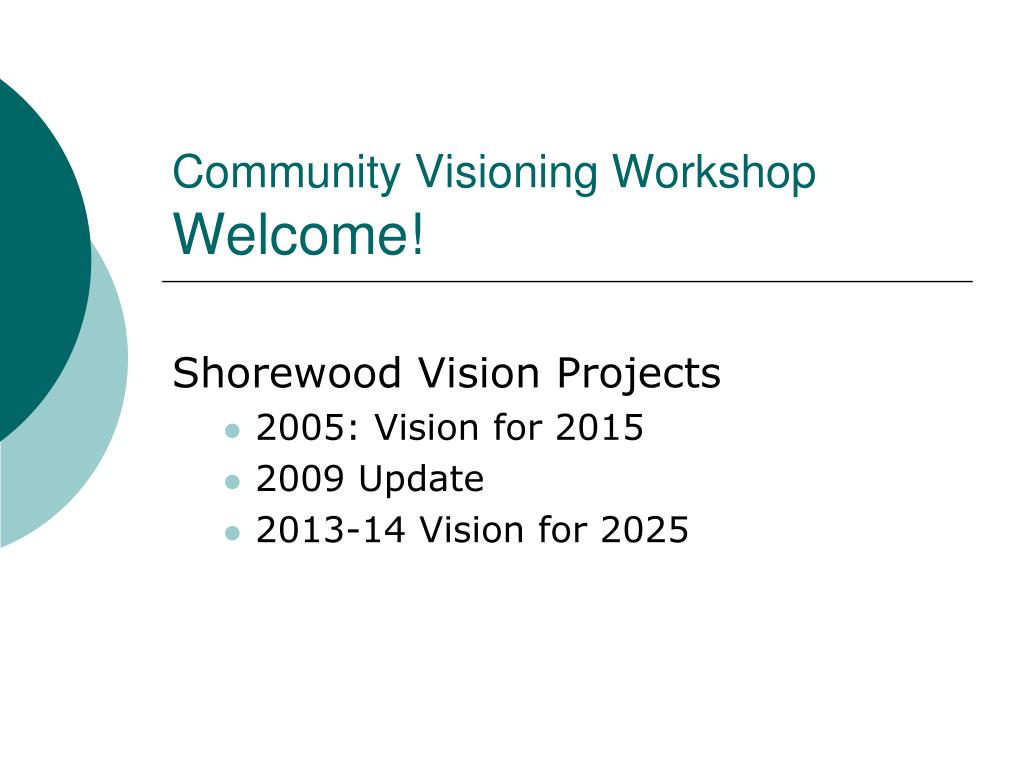 Community Visioning Workshop
Welcome!

Shorewood Vision Projects
- 2005: Vision for 2015
- 2009 Update
- 2013-14 Vision for 2025